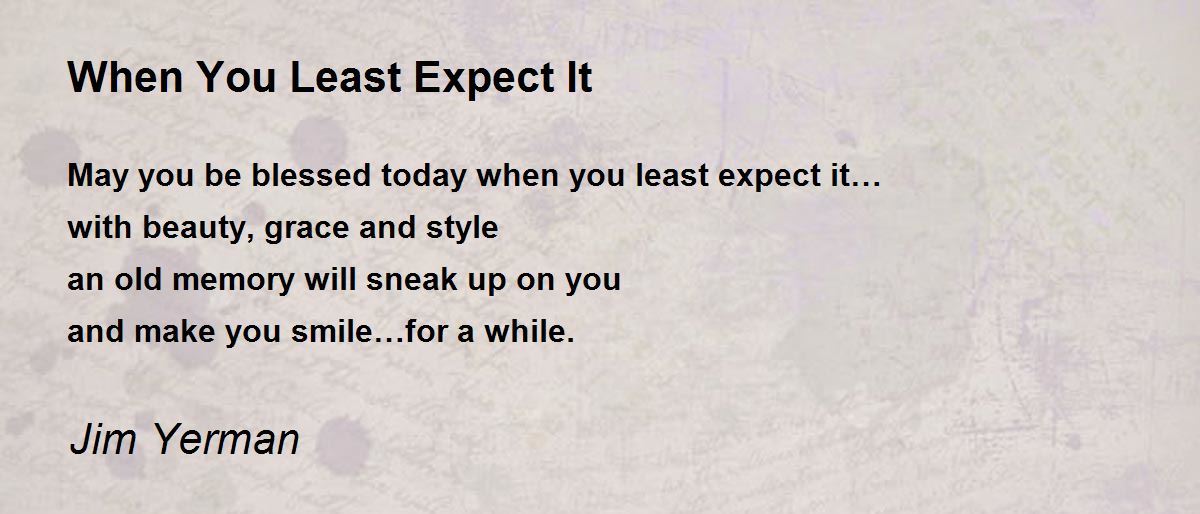 When You Least Expect It

May you be blessed today when you least expect it…
with beauty, grace and style
an old memory will sneak up on you
and make you smile…for a while.

Jim Yerman